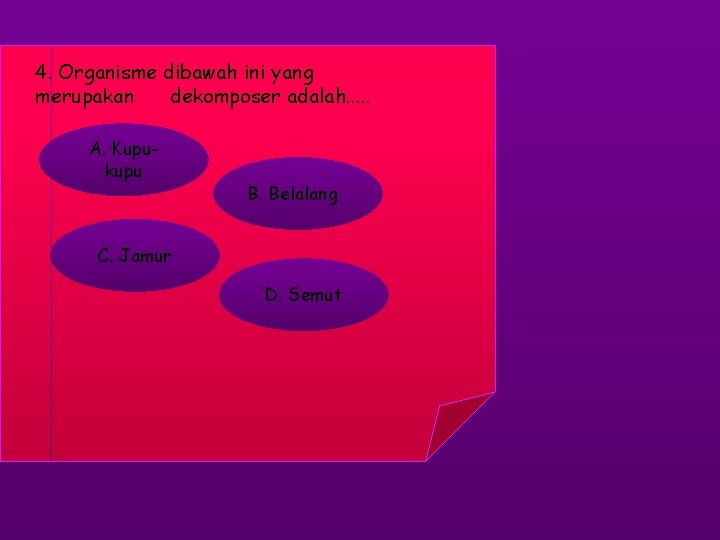 4. Organisme dibawah ini yang merupakan dekomposer adalah.....

A. Kupu-kupu

B. Belalang

C. Jamur

D. Semut